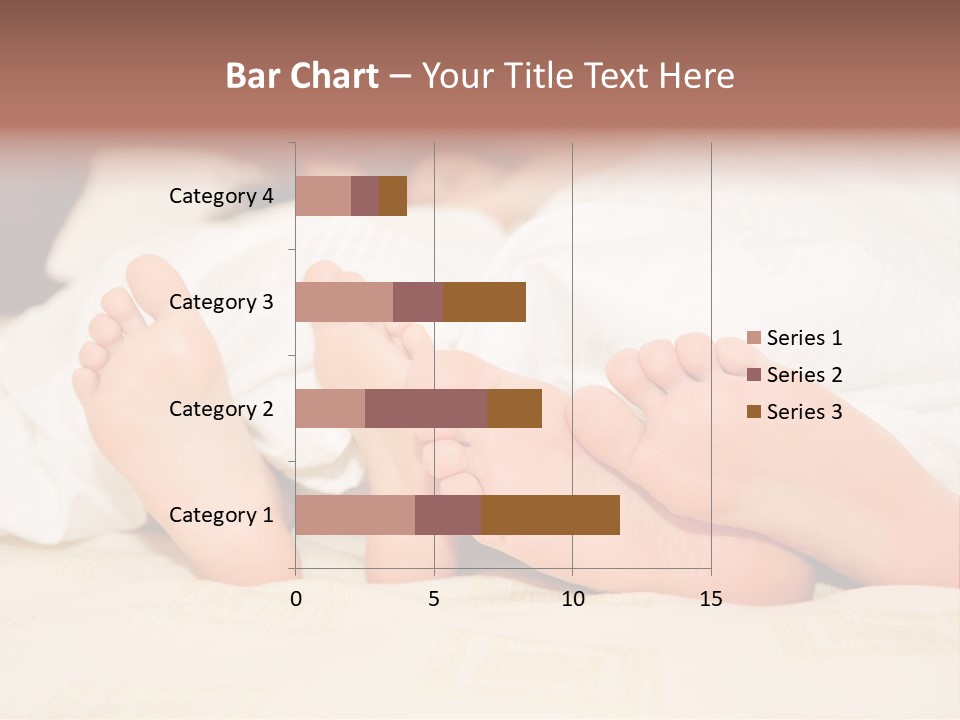 Bar Chart – Your Title Text Here

Category 4
Category 3
Category 2
Category 1

0
5
10
15

Series 1
Series 2
Series 3